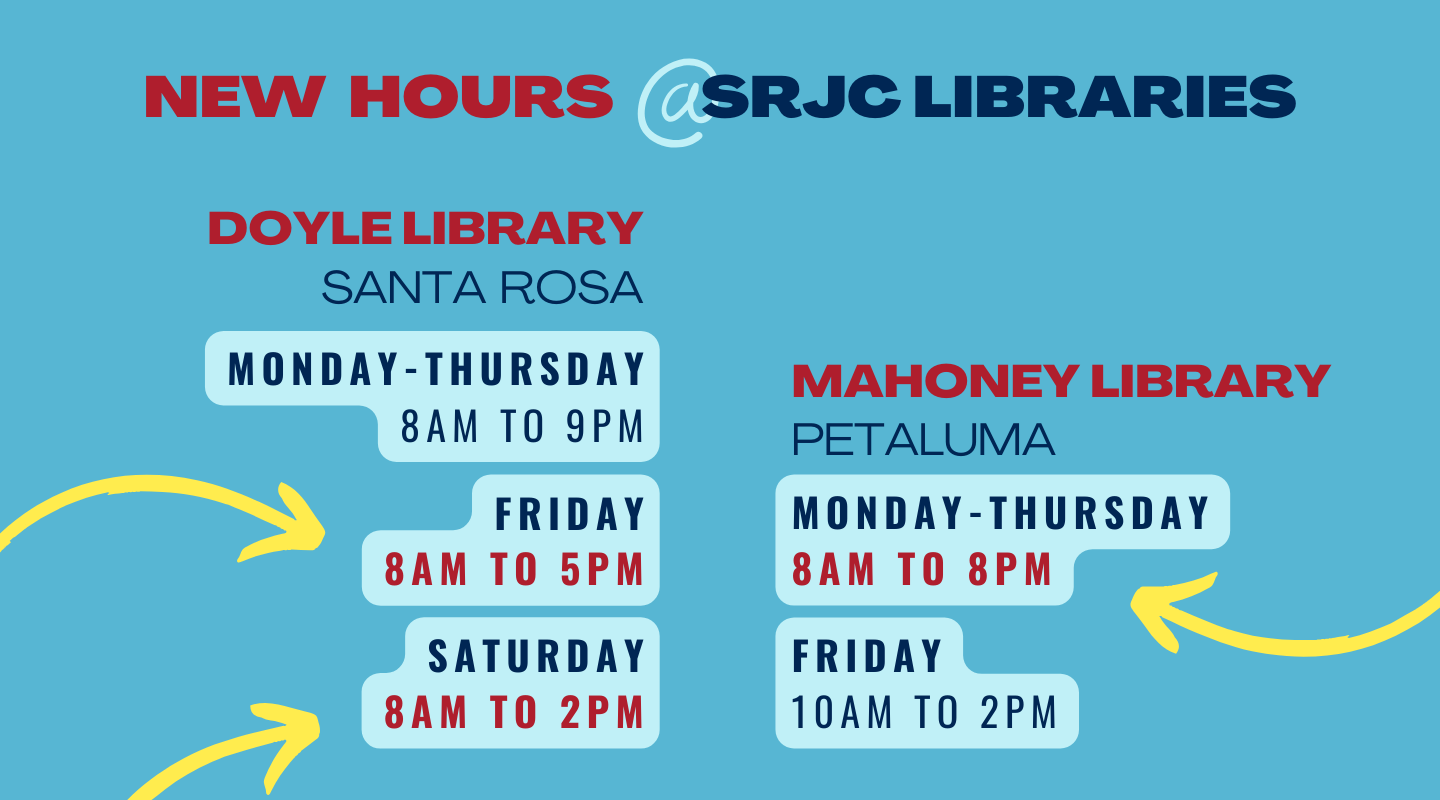 NEW HOURS @SRJC LIBRARIES

DOYLE LIBRARY
SANTA ROSA

MONDAY-THURSDAY
8AM TO 9PM

FRIDAY
8AM TO 5PM

SATURDAY
8AM TO 2PM

MAHONEY LIBRARY
PETALUMA

MONDAY-THURSDAY
8AM TO 8PM

FRIDAY
10AM TO 2PM